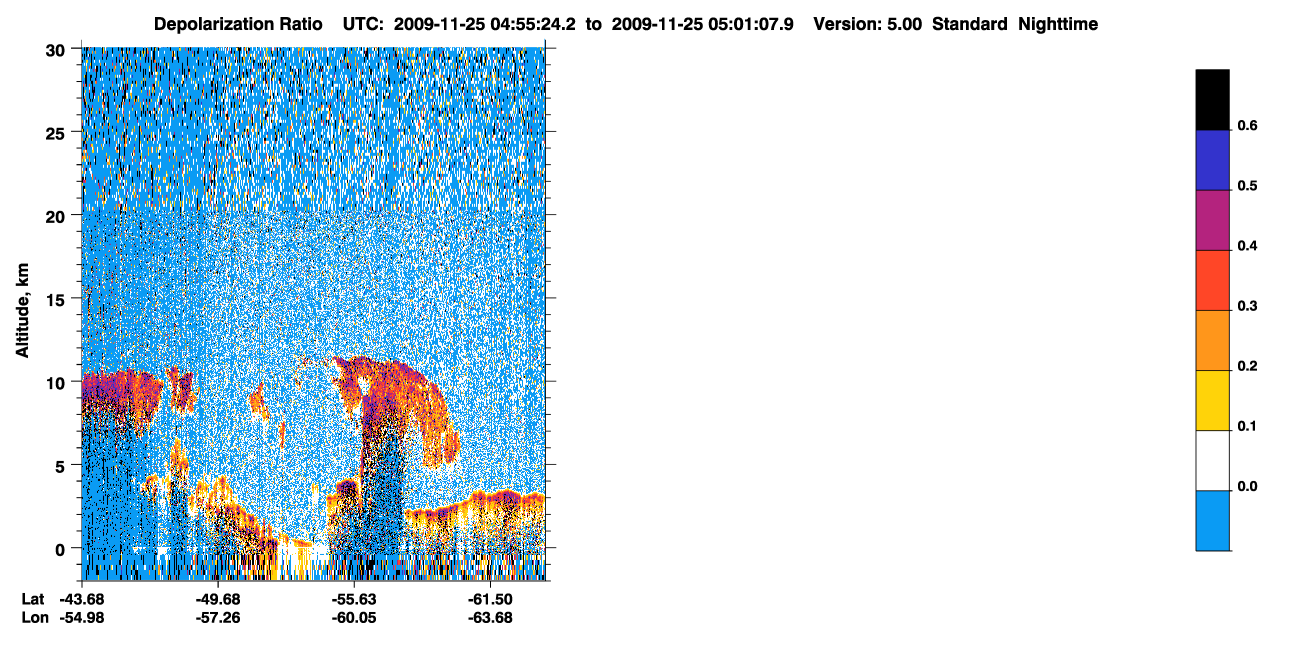 Depolarization Ratio UTC: 2009-11-25 04:55:24.2 to 2009-11-25 05:01:07.9 Version: 5.00 Standard Nighttime

30
25
20
15
10
5
0

Altitude, km

Lat -43.68 -49.68 -55.63 -61.50
Lon -54.98 -57.26 -60.05 -63.68

0.6
0.5
0.4
0.3
0.2
0.1
0.0